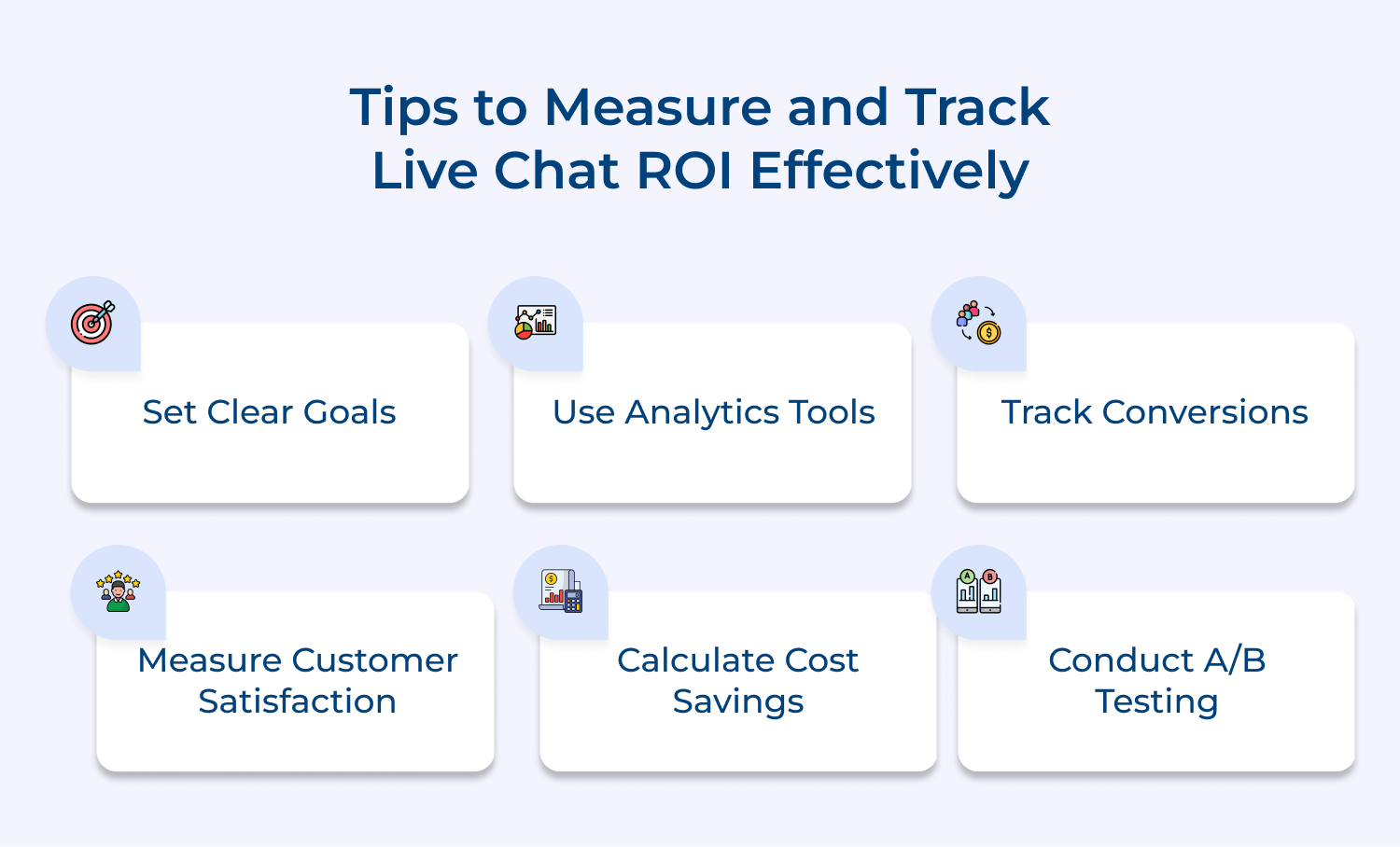 Tips to Measure and Track Live Chat ROI Effectively

Set Clear Goals

Use Analytics Tools

Track Conversions

Measure Customer Satisfaction

Calculate Cost Savings

Conduct A/B Testing